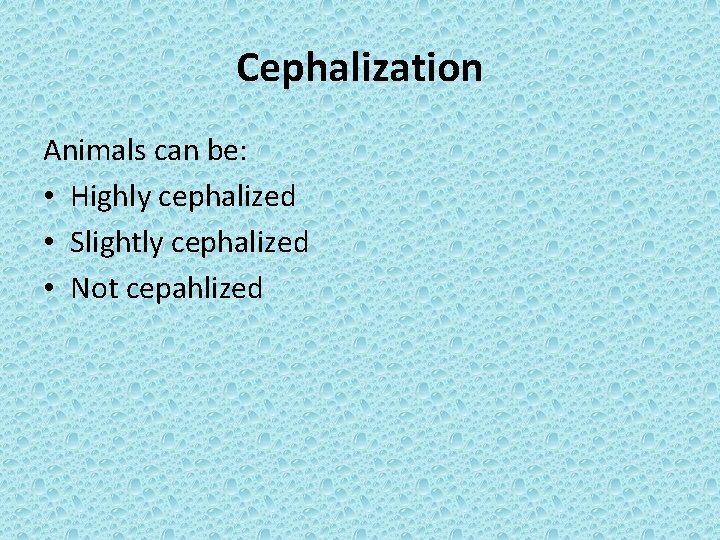 Cephalization

Animals can be:

• Highly cephalized
• Slightly cephalized
• Not cepahlized